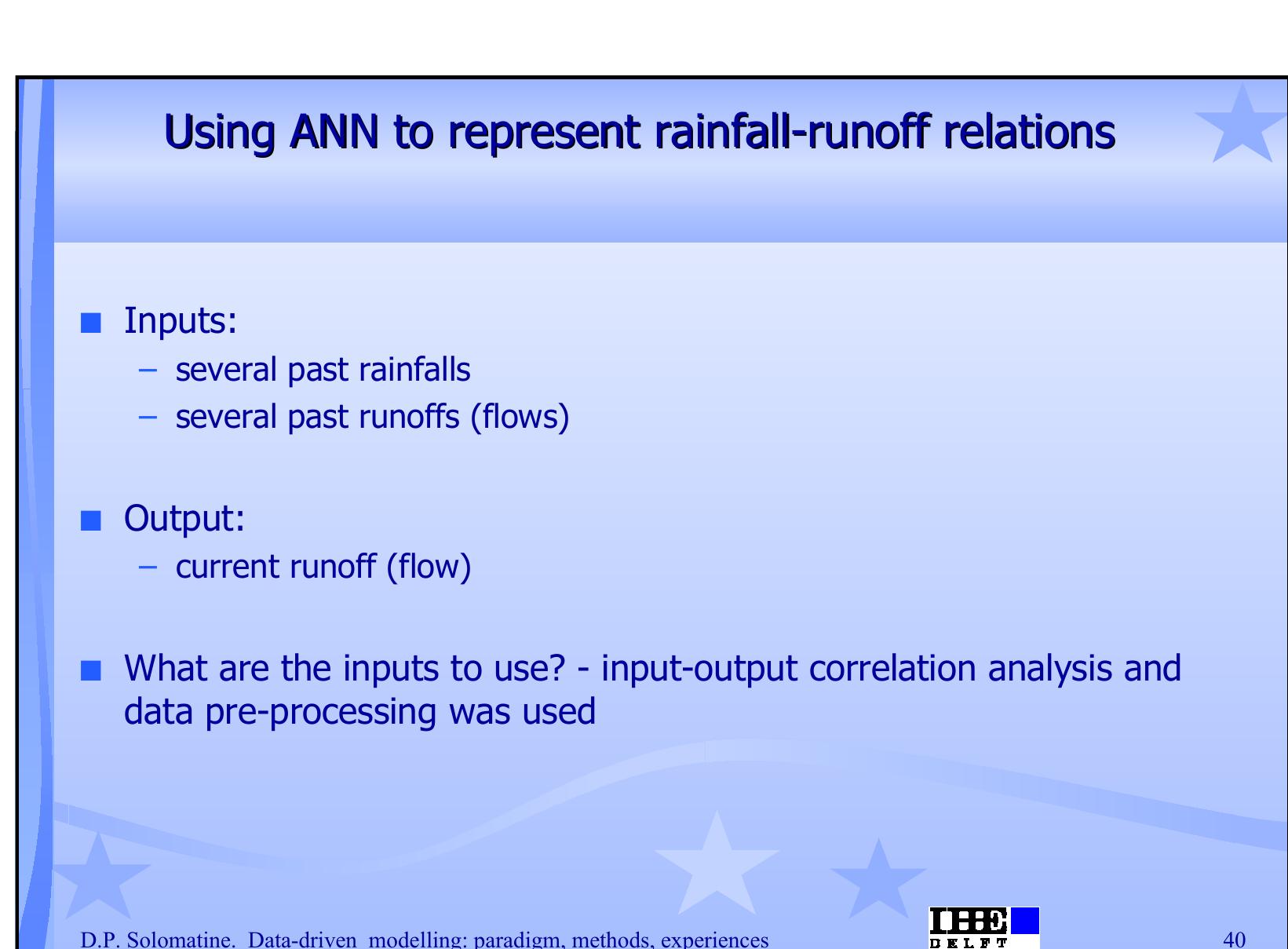 Using ANN to represent rainfall-runoff relations

■ Inputs:
– several past rainfalls
– several past runoffs (flows)

■ Output:
– current runoff (flow)

■ What are the inputs to use? - input-output correlation analysis and data pre-processing was used

D.P. Solomatine. Data-driven modelling: paradigm, methods, experiences

IHE DELFT

40